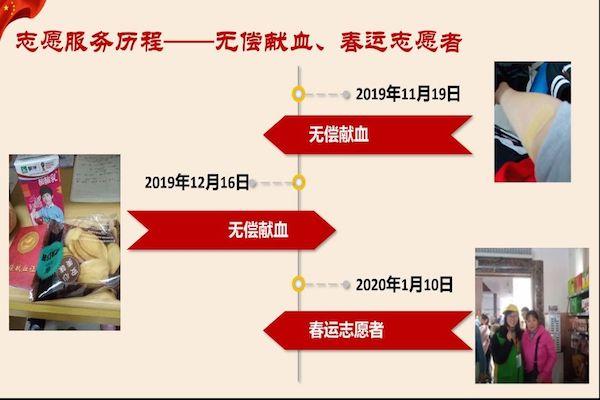 志愿服务历程——无偿献血、春运志愿者

2019年11月19日

无偿献血

2019年12月16日

无偿献血

2020年1月10日

春运志愿者